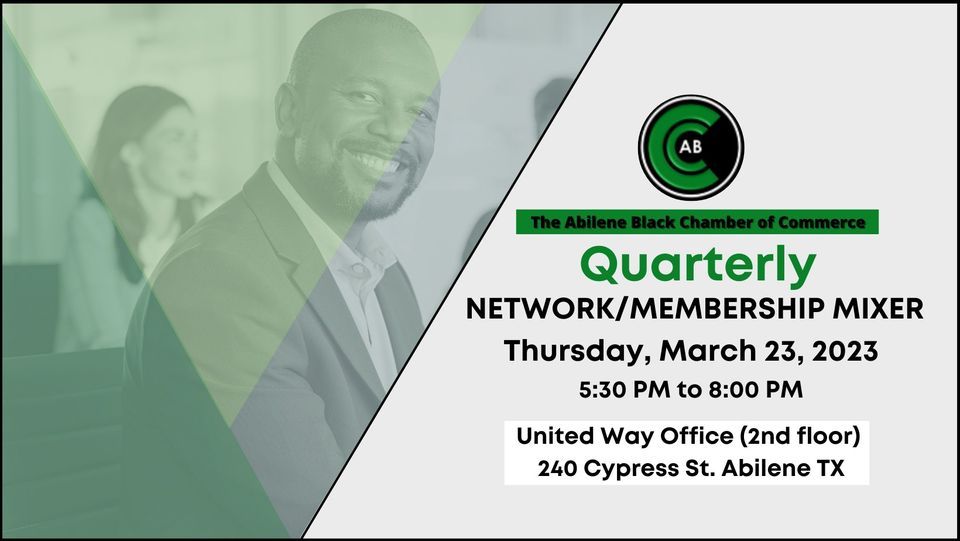 AB

The Abilene Black Chamber of Commerce

Quarterly

NETWORK/MEMBERSHIP MIXER

Thursday, March 23, 2023

5:30 PM to 8:00 PM

United Way Office (2nd floor)
240 Cypress St. Abilene TX